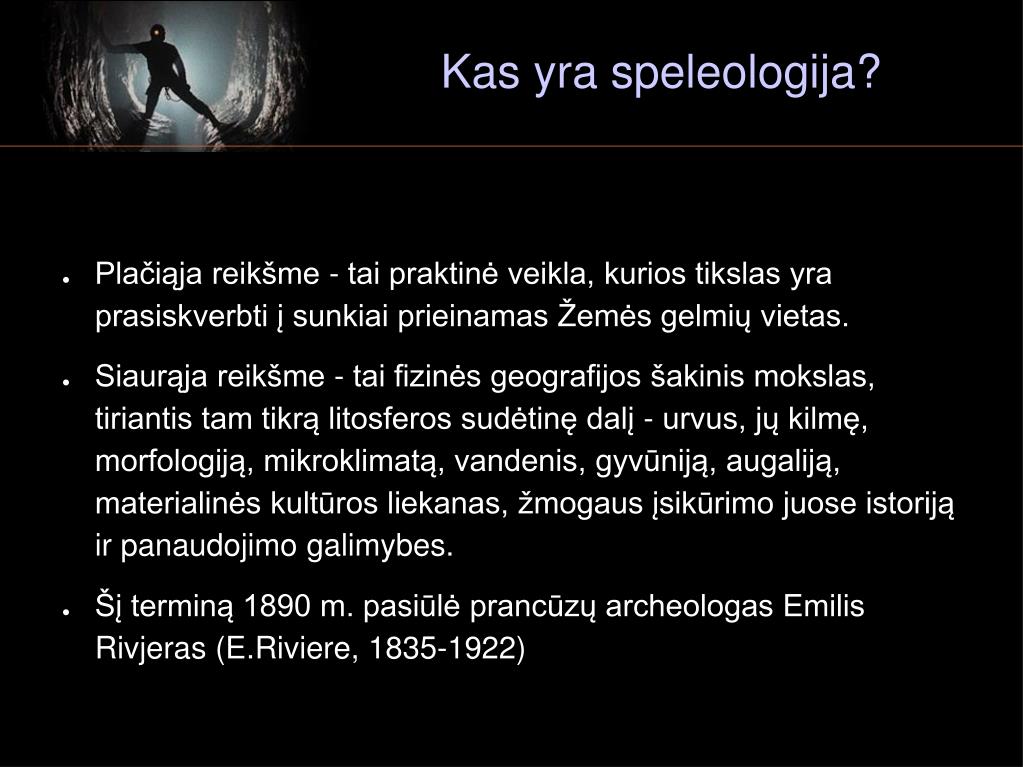 Kas yra speleologija?

● Plačiąja reikšme - tai praktinė veikla, kurios tikslas yra prasiskverbti į sunkiai prieinamas Žemės gelmių vietas.

● Siaurąja reikšme - tai fizinės geografijos šakinis mokslas, tiriantis tam tikrą litosferos sudėtinę dalį - urvus, jų kilmę, morfologiją, mikroklimatą, vandenis, gyvūniją, augaliją, materialinės kultūros liekanas, žmogaus įsikūrimo juose istoriją ir panaudojimo galimybes.

● Šį terminą 1890 m. pasiūlė prancūzų archeologas Emilis Rivjeras (E.Riviere, 1835-1922)